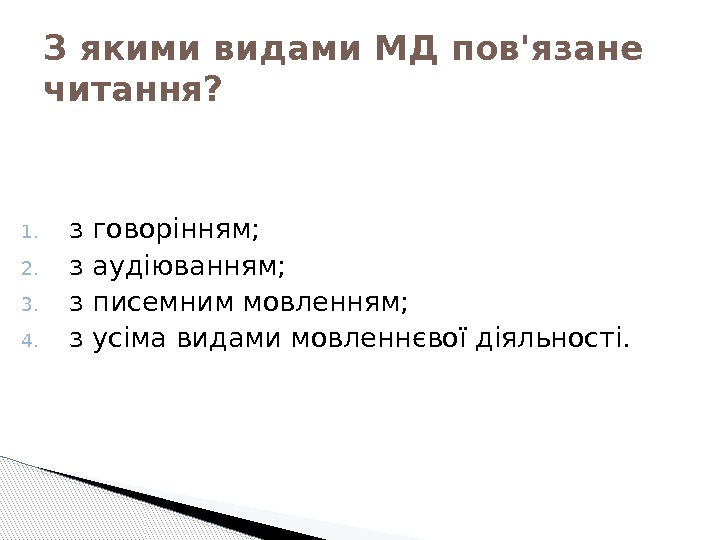 З якими видами МД пов'язане читання?

1. з говорінням;
2. з аудіюванням;
3. з писемним мовленням;
4. з усіма видами мовленнєвої діяльності.